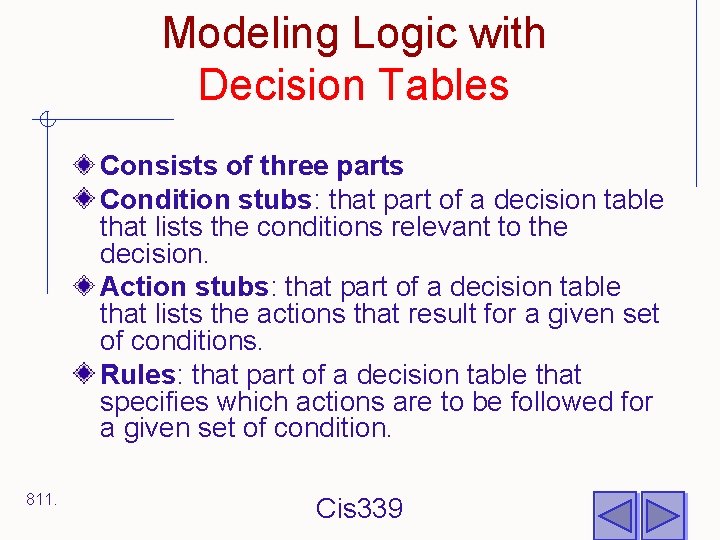 Modeling Logic with Decision Tables

Consists of three parts

Condition stubs: that part of a decision table that lists the conditions relevant to the decision.

Action stubs: that part of a decision table that lists the actions that result for a given set of conditions.

Rules: that part of a decision table that specifies which actions are to be followed for a given set of condition.

811.

Cis339